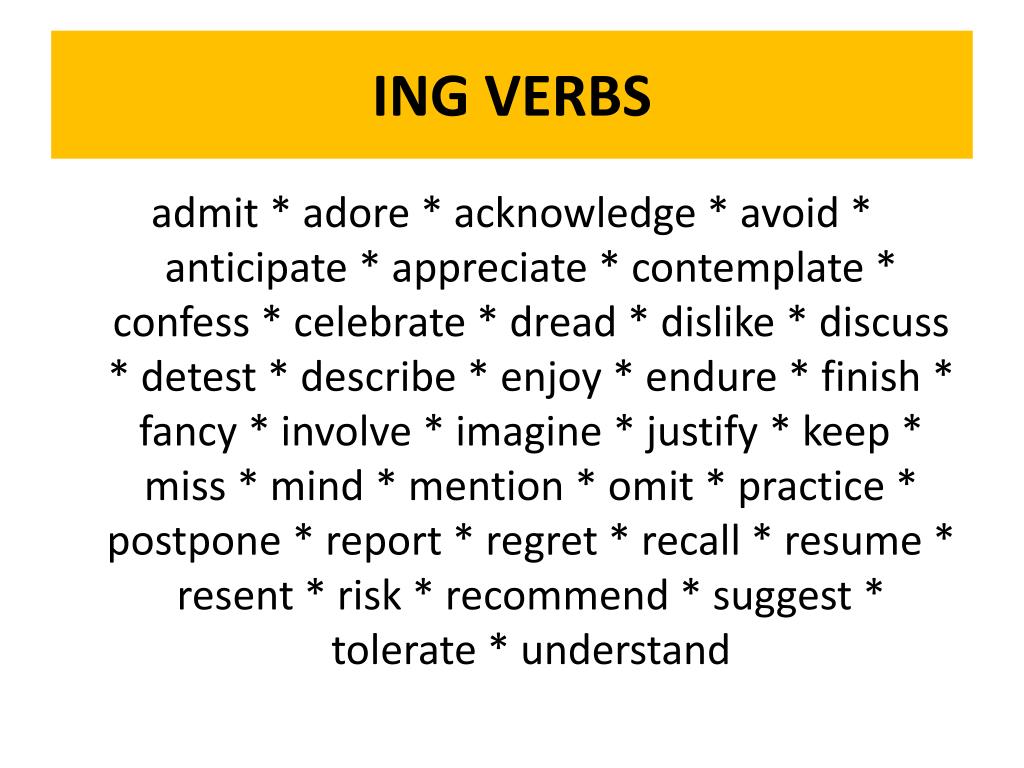 ING VERBS

admit * adore * acknowledge * avoid * anticipate * appreciate * contemplate * confess * celebrate * dread * dislike * discuss * detest * describe * enjoy * endure * finish * fancy * involve * imagine * justify * keep * miss * mind * mention * omit * practice * postpone * report * regret * recall * resume * resent * risk * recommend * suggest * tolerate * understand